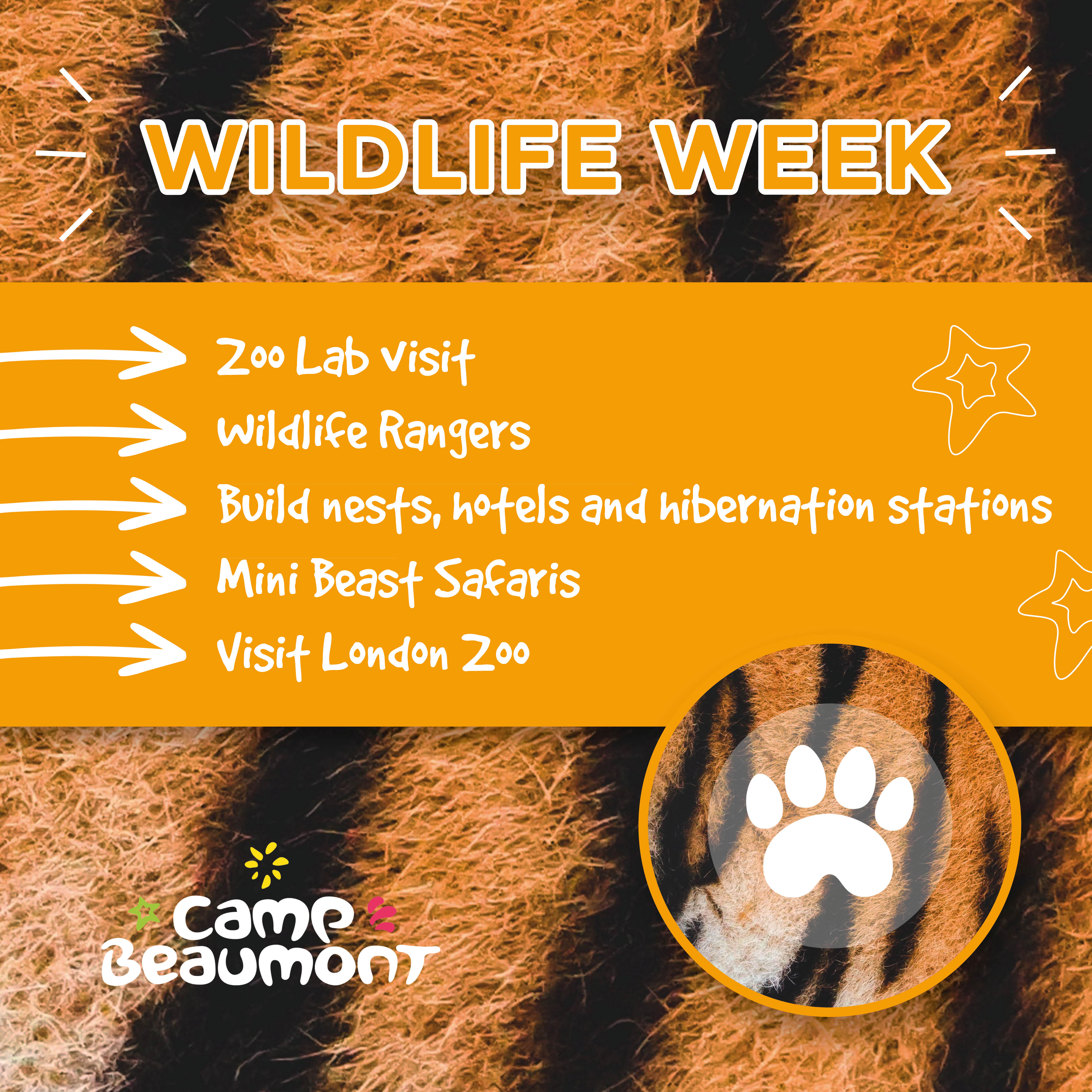 WILDLIFE WEEK

Zoo Lab visit
Wildlife Rangers
Build nests, hotels and hibernation stations
Mini Beast Safaris
Visit London Zoo

Camp Beaumont